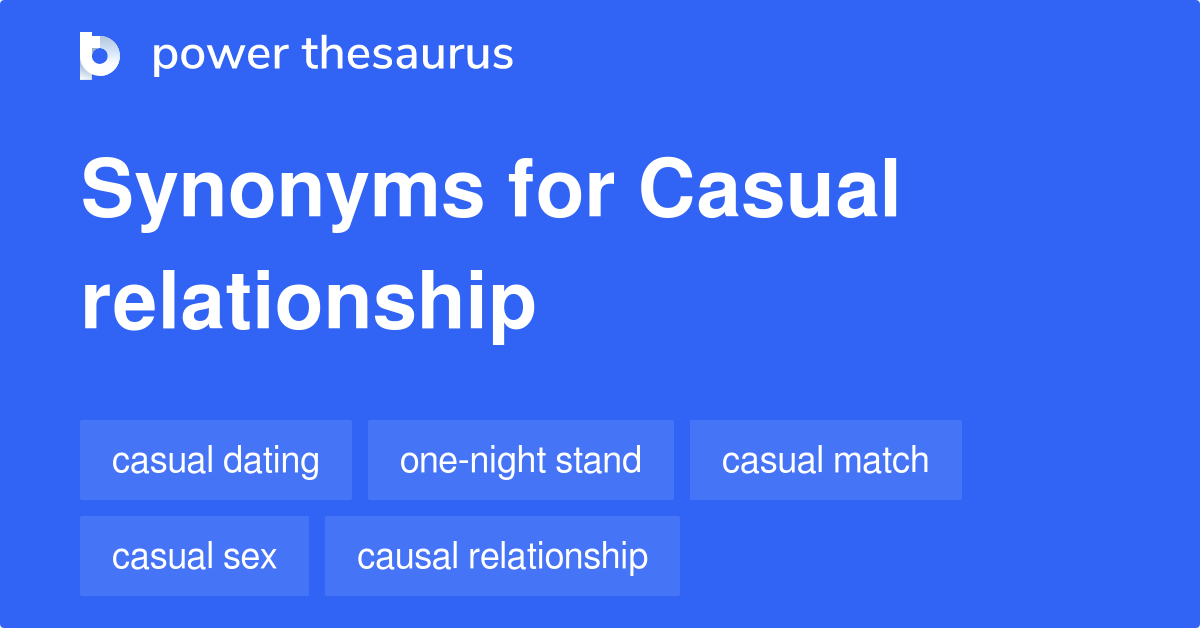 power thesaurus

Synonyms for Casual relationship

casual dating
one-night stand
casual match
casual sex
causal relationship